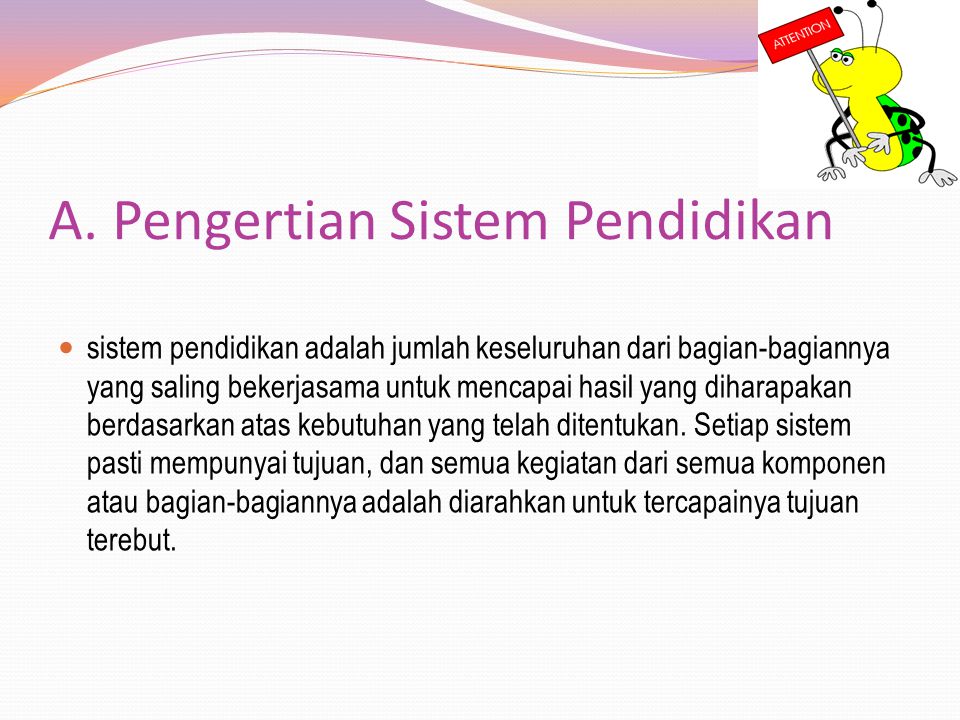 ATTENTION

A. Pengertian Sistem Pendidikan

sistem pendidikan adalah jumlah keseluruhan dari bagian-bagiannya yang saling bekerjasama untuk mencapai hasil yang diharapakan berdasarkan atas kebutuhan yang telah ditentukan. Setiap sistem pasti mempunyai tujuan, dan semua kegiatan dari semua komponen atau bagian-bagiannya adalah diarahkan untuk tercapainya tujuan terebut.